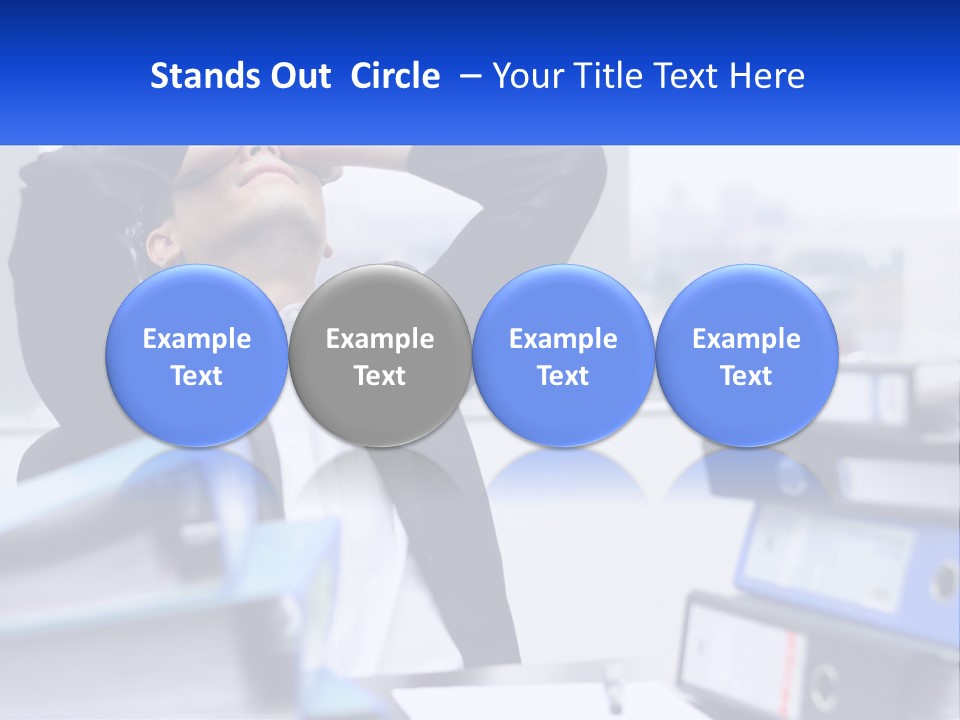 Stands Out Circle – Your Title Text Here

Example Text

Example Text

Example Text

Example Text